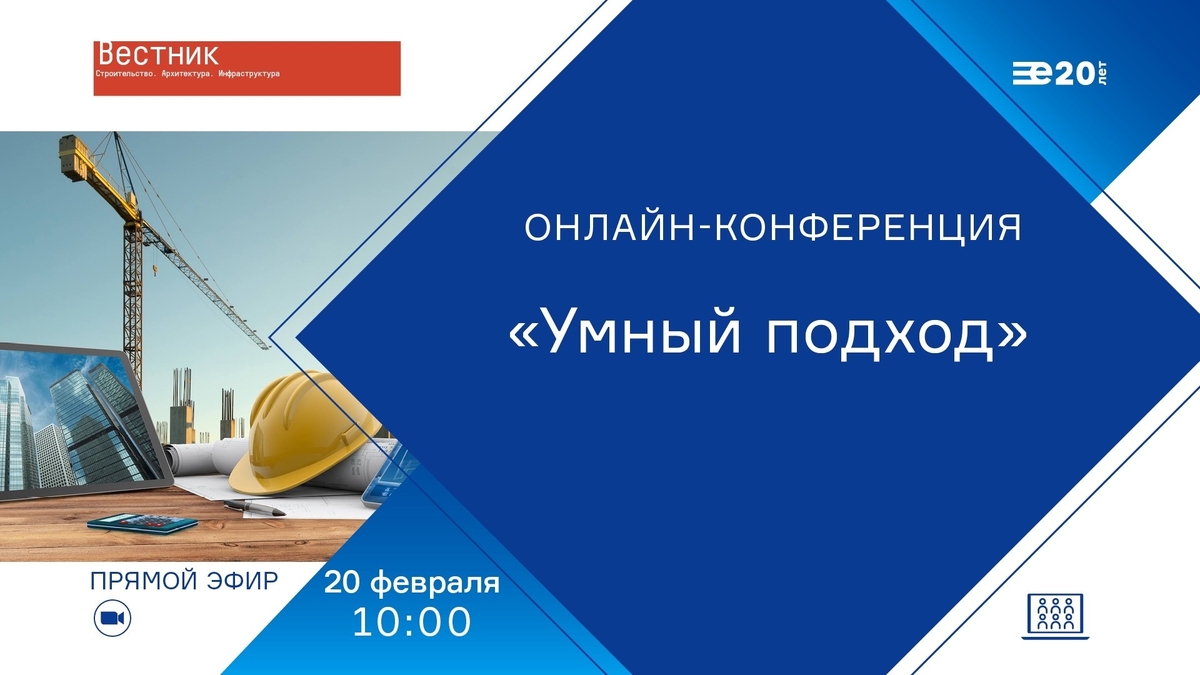 Вестник
Строительство. Архитектура. Инфраструктура

20 лет

ОНЛАЙН-КОНФЕРЕНЦИЯ

«Умный подход»

ПРЯМОЙ ЭФИР

20 февраля
10:00